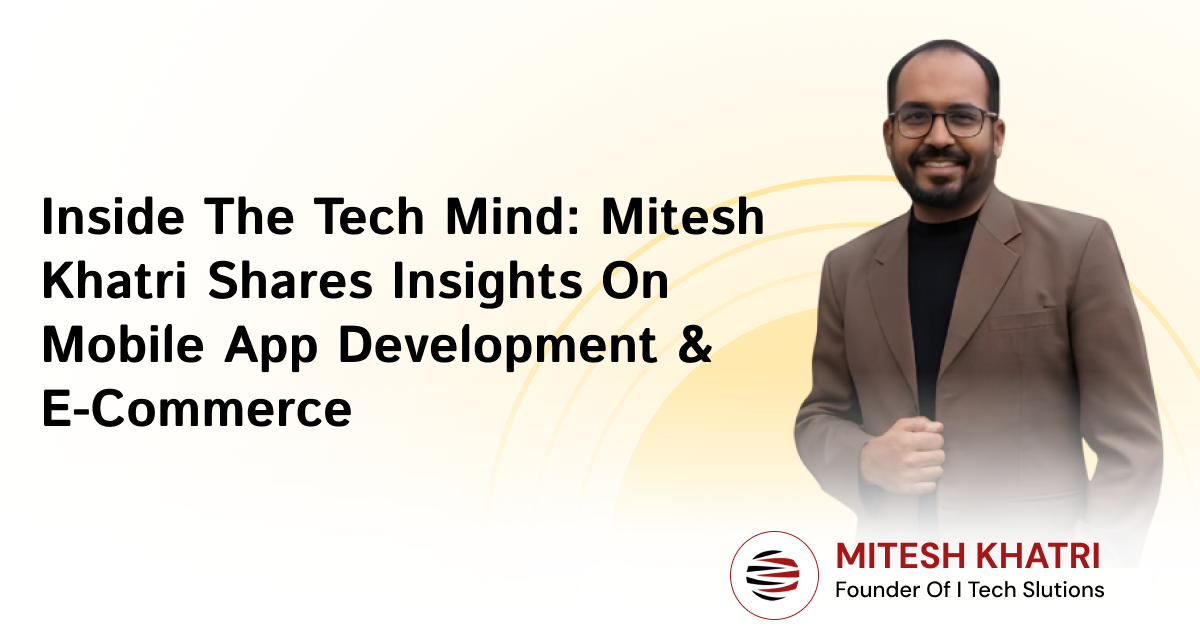 Inside The Tech Mind: Mitesh Khatri Shares Insights On Mobile App Development & E-Commerce

MITESH KHATRI
Founder Of I Tech Slutions